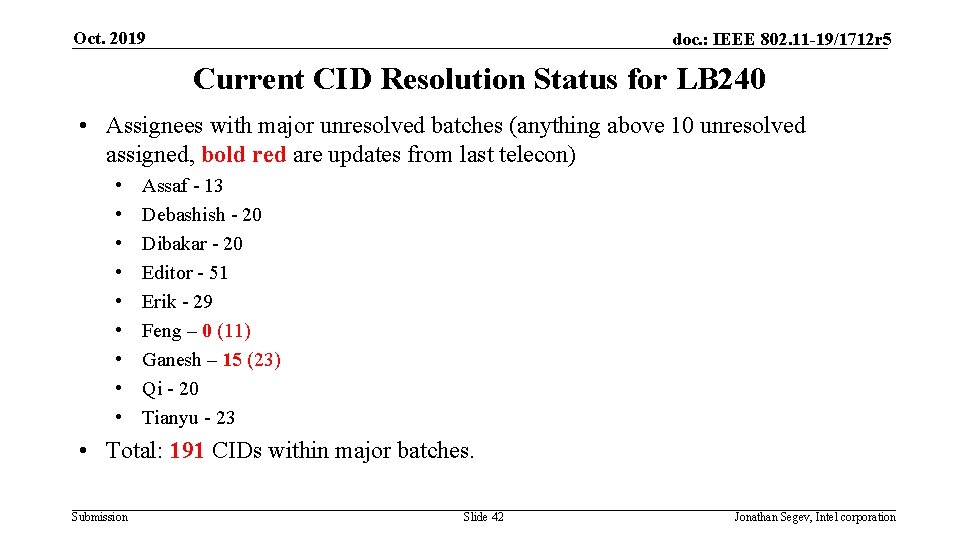 Oct. 2019

doc.: IEEE 802.11-19/1712r5

Current CID Resolution Status for LB240

• Assignees with major unresolved batches (anything above 10 unresolved assigned, bold red are updates from last telecon)

• Assaf - 13
• Debashish - 20
• Dibakar - 20
• Editor - 51
• Erik - 29
• Feng – 0 (11)
• Ganesh – 15 (23)
• Qi - 20
• Tianyu - 23

• Total: 191 CIDs within major batches.

Submission

Slide 42

Jonathan Segev, Intel corporation